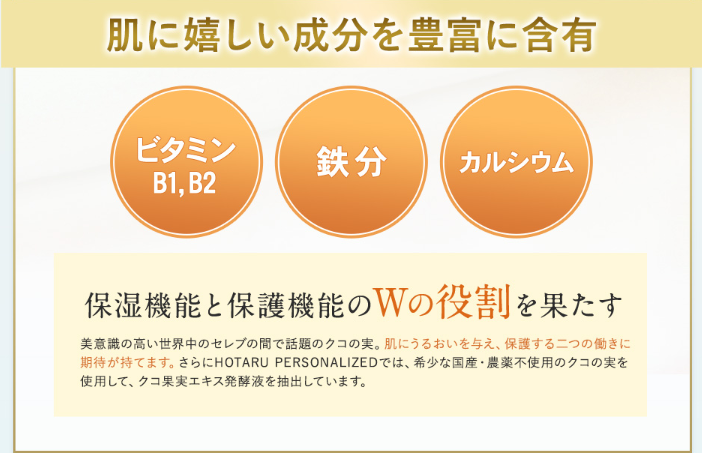 肌に嬉しい成分を豊富に含有

ビタミン B1, B2

鉄分

カルシウム

保湿機能と保護機能のWの役割を果たす

美意識の高い世界中のセレブの間で話題のクコの実。肌にうるおいを与え、保護する二つの働きに期待が持てます。さらにHOTARU PERSONALIZEDでは、希少な国産・農薬不使用のクコの実を使用して、クコ果実エキス発酵液を抽出しています。